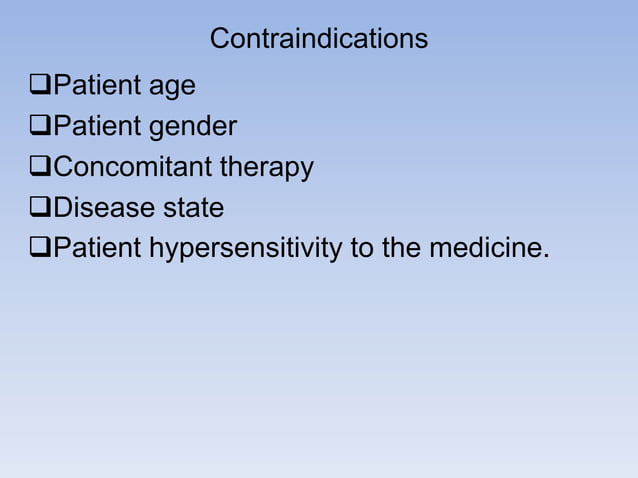 Contraindications

❑Patient age
❑Patient gender
❑Concomitant therapy
❑Disease state
❑Patient hypersensitivity to the medicine.